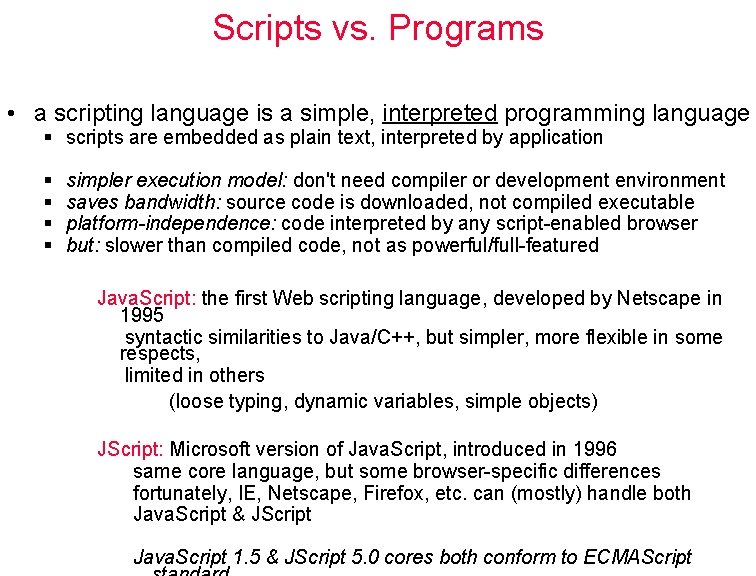 Scripts vs. Programs

• a scripting language is a simple, interpreted programming language
▪ scripts are embedded as plain text, interpreted by application

▪ simpler execution model: don't need compiler or development environment
▪ saves bandwidth: source code is downloaded, not compiled executable
▪ platform-independence: code interpreted by any script-enabled browser
▪ but: slower than compiled code, not as powerful/full-featured

JavaScript: the first Web scripting language, developed by Netscape in 1995
syntactic similarities to Java/C++, but simpler, more flexible in some respects,
limited in others
(loose typing, dynamic variables, simple objects)

JScript: Microsoft version of JavaScript, introduced in 1996
same core language, but some browser-specific differences
fortunately, IE, Netscape, Firefox, etc. can (mostly) handle both JavaScript & JScript

JavaScript 1.5 & JScript 5.0 cores both conform to ECMAScript standard